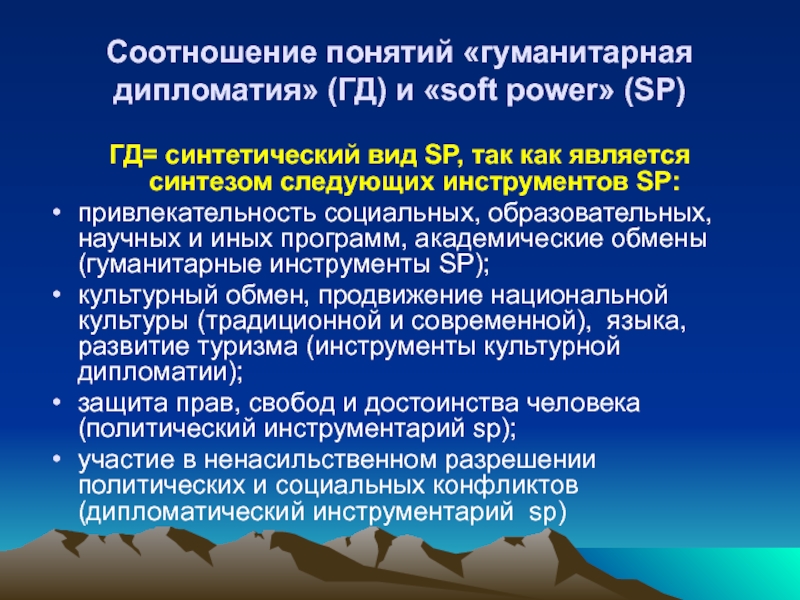 Соотношение понятий «гуманитарная дипломатия» (ГД) и «soft power» (SP)

ГД= синтетический вид SP, так как является синтезом следующих инструментов SP:

• привлекательность социальных, образовательных, научных и иных программ, академические обмены (гуманитарные инструменты SP);
• культурный обмен, продвижение национальной культуры (традиционной и современной), языка, развитие туризма (инструменты культурной дипломатии);
• защита прав, свобод и достоинства человека (политический инструментарий sp);
• участие в ненасильственном разрешении политических и социальных конфликтов (дипломатический инструментарий sp)